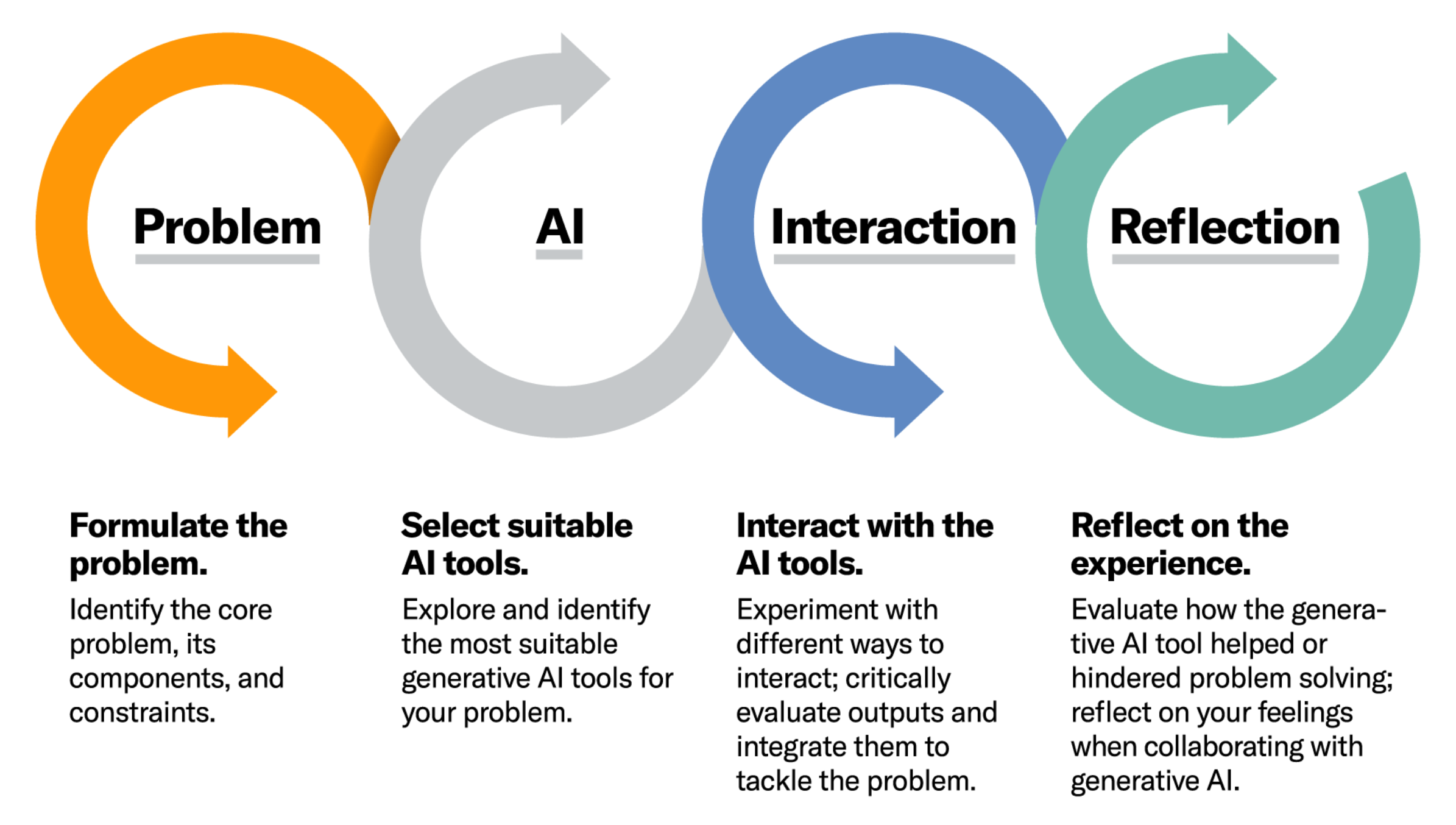 Problem

AI

Interaction

Reflection

Formulate the problem.

Identify the core problem, its components, and constraints.

Select suitable AI tools.

Explore and identify the most suitable generative AI tools for your problem.

Interact with the AI tools.

Experiment with different ways to interact; critically evaluate outputs and integrate them to tackle the problem.

Reflect on the experience.

Evaluate how the generative AI tool helped or hindered problem solving; reflect on your feelings when collaborating with generative AI.